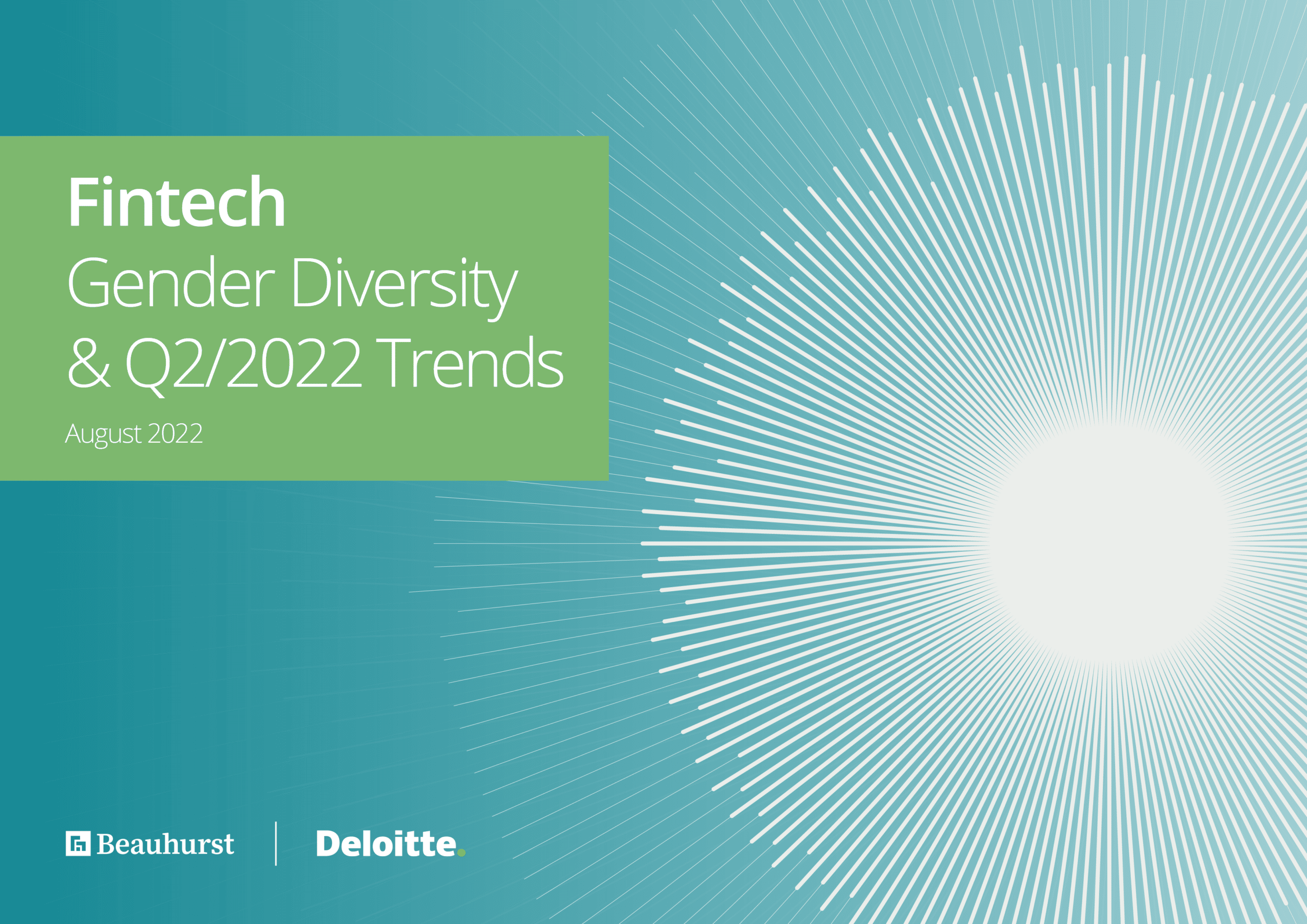 Fintech
Gender Diversity & Q2/2022 Trends

August 2022

Beauhurst

Deloitte.